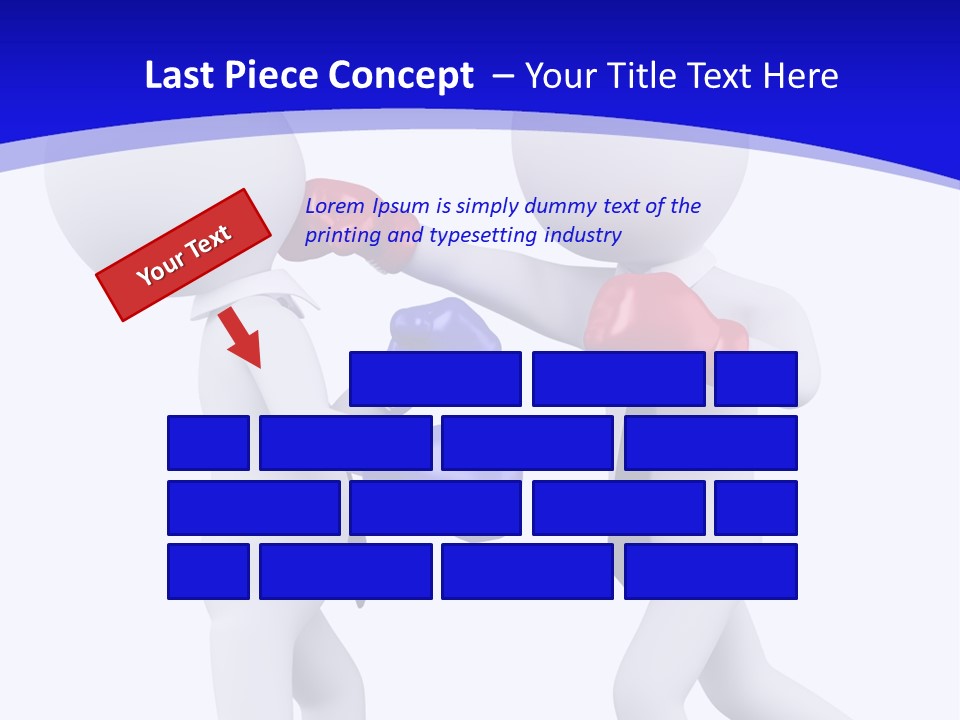 Last Piece Concept – Your Title Text Here

Your Text

Lorem Ipsum is simply dummy text of the printing and typesetting industry